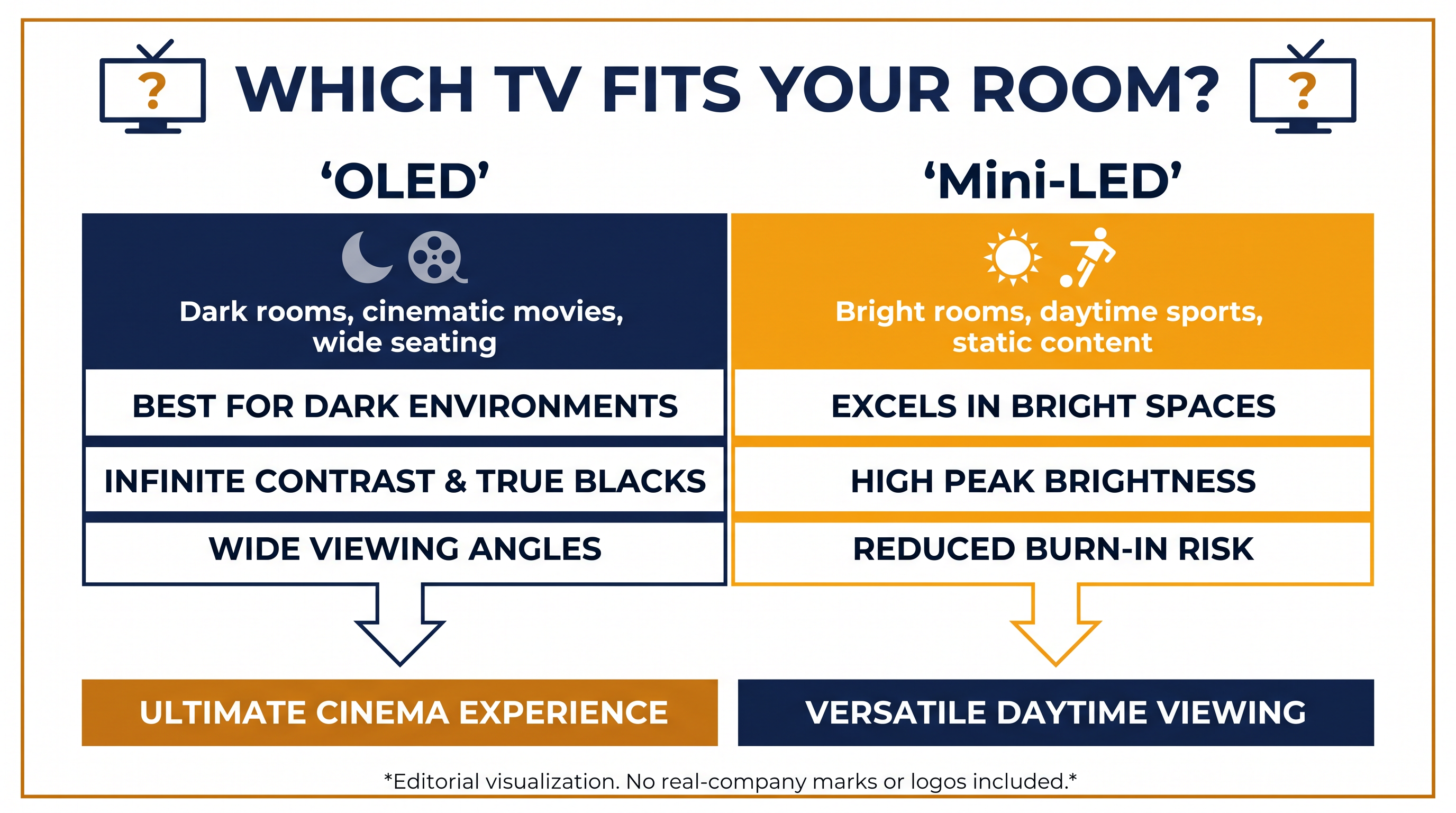 ?

WHICH TV FITS YOUR ROOM?

?

‘OLED’

Dark rooms, cinematic movies, wide seating

BEST FOR DARK ENVIRONMENTS

INFINITE CONTRAST & TRUE BLACKS

WIDE VIEWING ANGLES

ULTIMATE CINEMA EXPERIENCE

‘Mini-LED’

Bright rooms, daytime sports, static content

EXCELS IN BRIGHT SPACES

HIGH PEAK BRIGHTNESS

REDUCED BURN-IN RISK

VERSATILE DAYTIME VIEWING

*Editorial visualization. No real-company marks or logos included.*